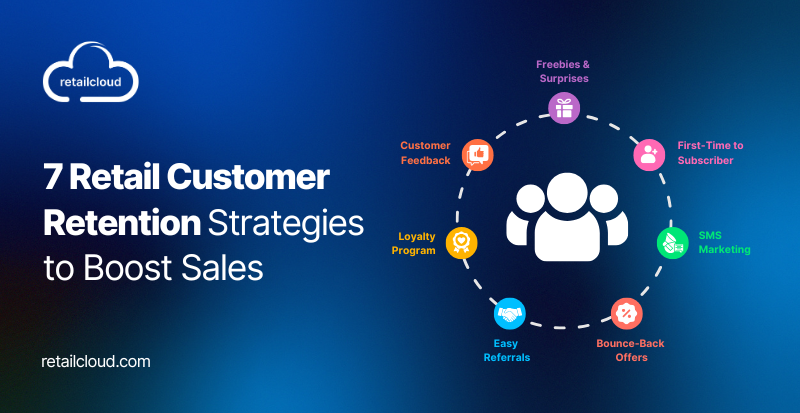 retailcloud

7 Retail Customer Retention Strategies to Boost Sales

retailcloud.com

Freebies & Surprises

First-Time to Subscriber

SMS Marketing

Bounce-Back Offers

Easy Referrals

Loyalty Program

Customer Feedback